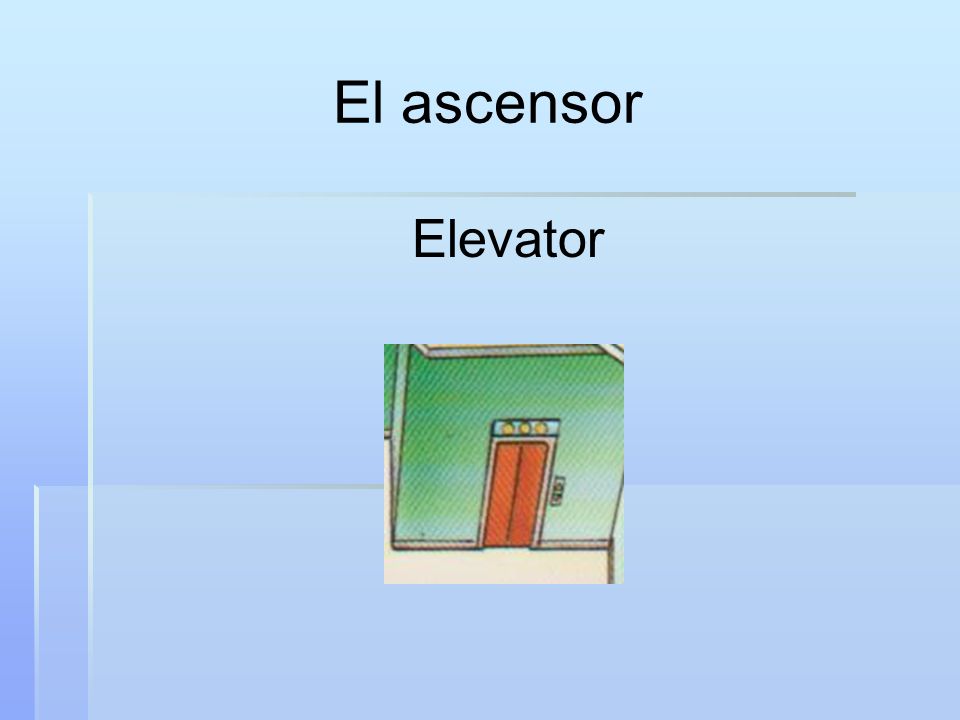 El ascensor

Elevator